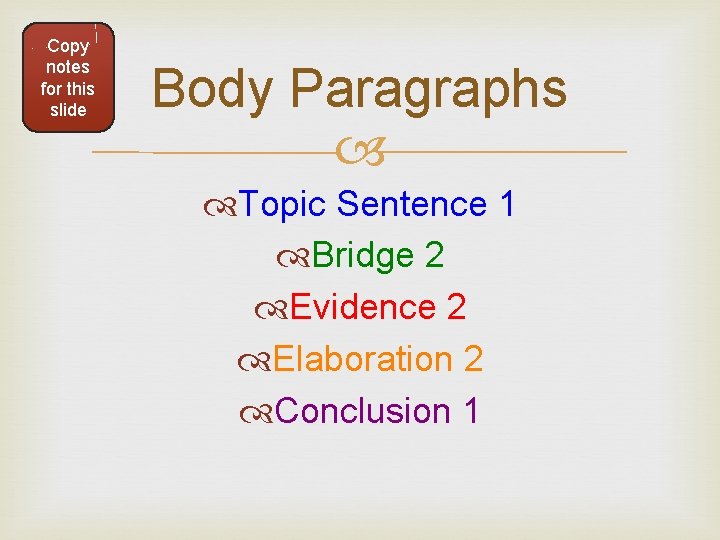 Copy notes for this slide

Body Paragraphs

Topic Sentence 1
Bridge 2
Evidence 2
Elaboration 2
Conclusion 1